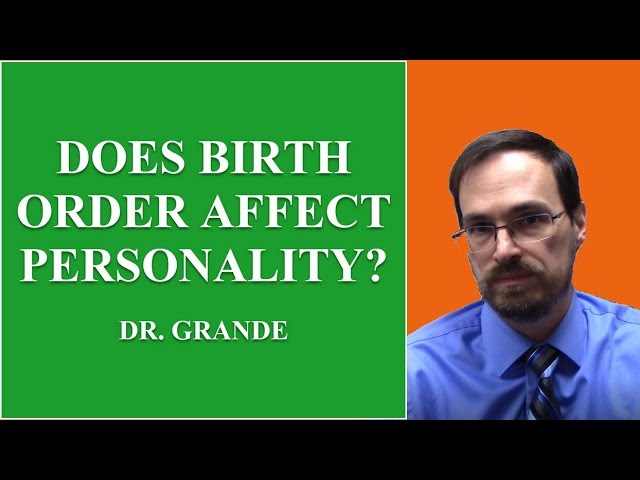 DOES BIRTH ORDER AFFECT PERSONALITY?

DR. GRANDE